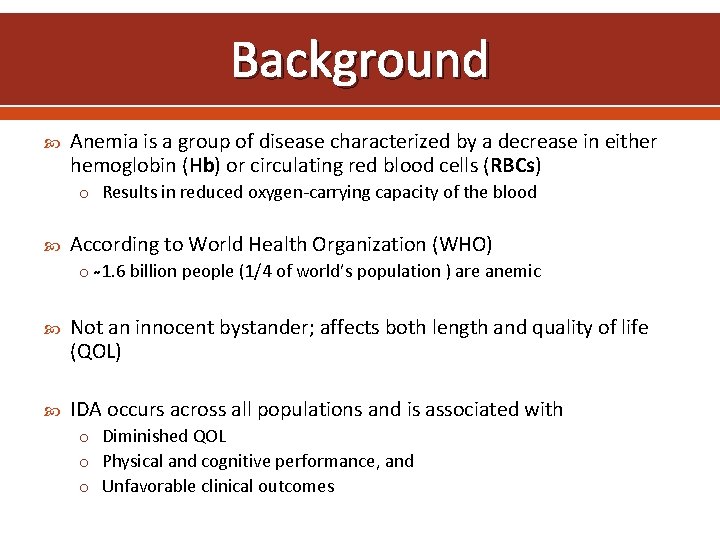 Background

Anemia is a group of disease characterized by a decrease in either hemoglobin (Hb) or circulating red blood cells (RBCs)

o Results in reduced oxygen-carrying capacity of the blood

According to World Health Organization (WHO)

o ~1.6 billion people (1/4 of world's population ) are anemic

Not an innocent bystander; affects both length and quality of life (QOL)

IDA occurs across all populations and is associated with

o Diminished QOL
o Physical and cognitive performance, and
o Unfavorable clinical outcomes